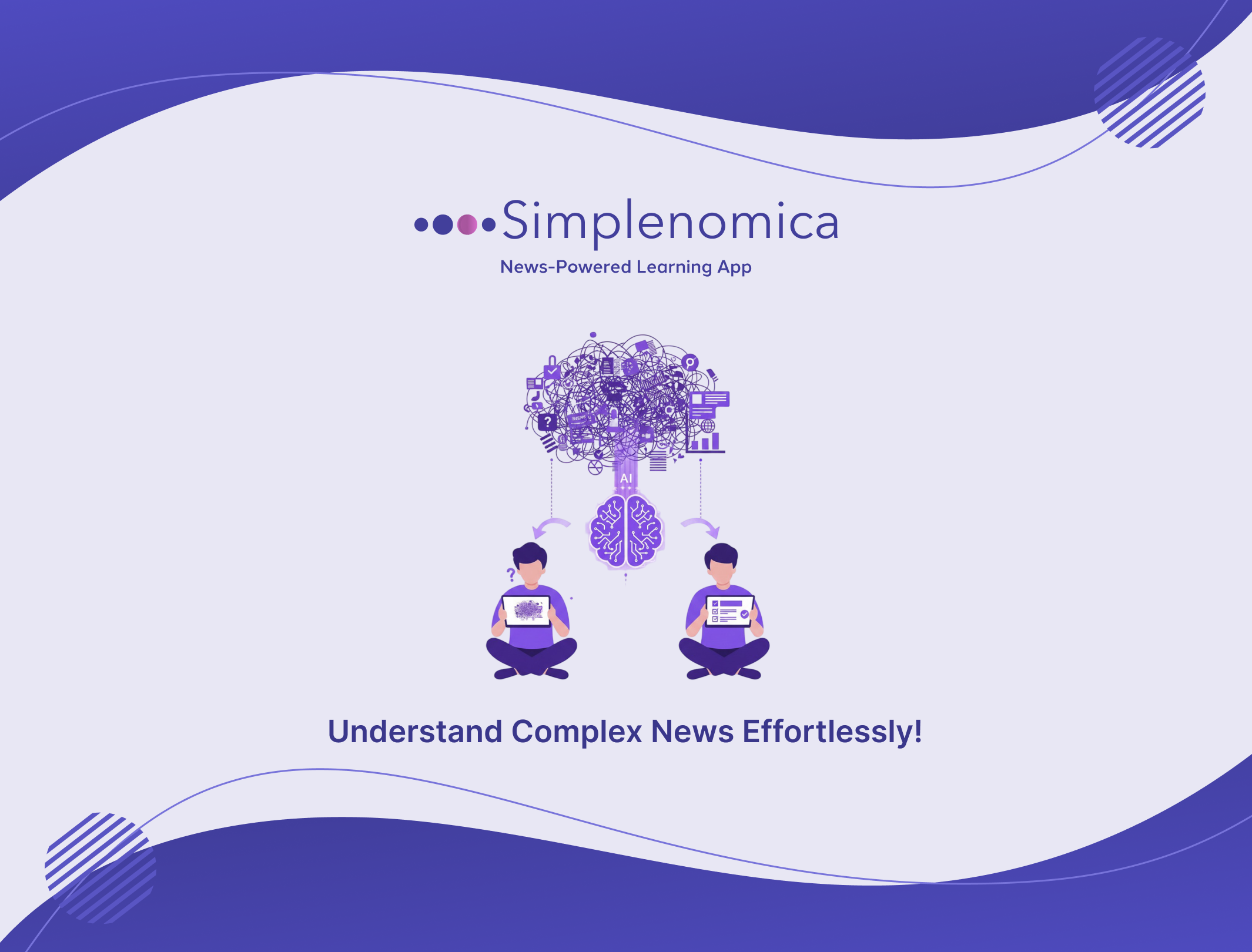 Simplenomica

News-Powered Learning App

NEWS

AI

Understand Complex News Effortlessly!